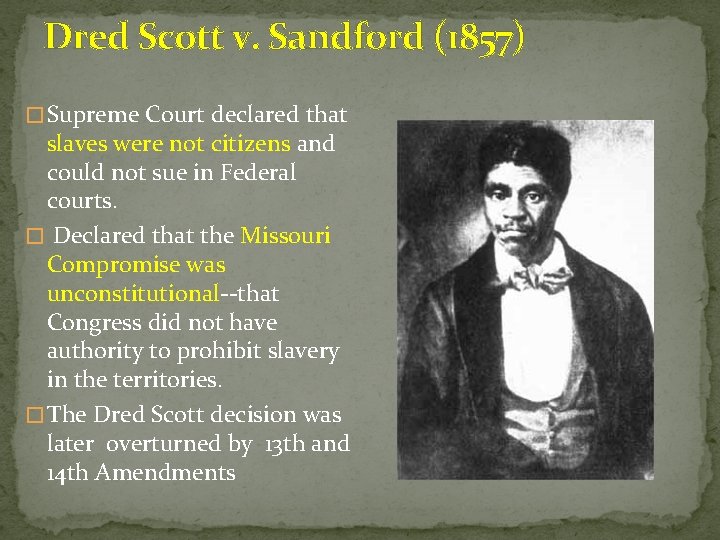 Dred Scott v. Sandford (1857)

□ Supreme Court declared that slaves were not citizens and could not sue in Federal courts.

□ Declared that the Missouri Compromise was unconstitutional--that Congress did not have authority to prohibit slavery in the territories.

□ The Dred Scott decision was later overturned by 13th and 14th Amendments